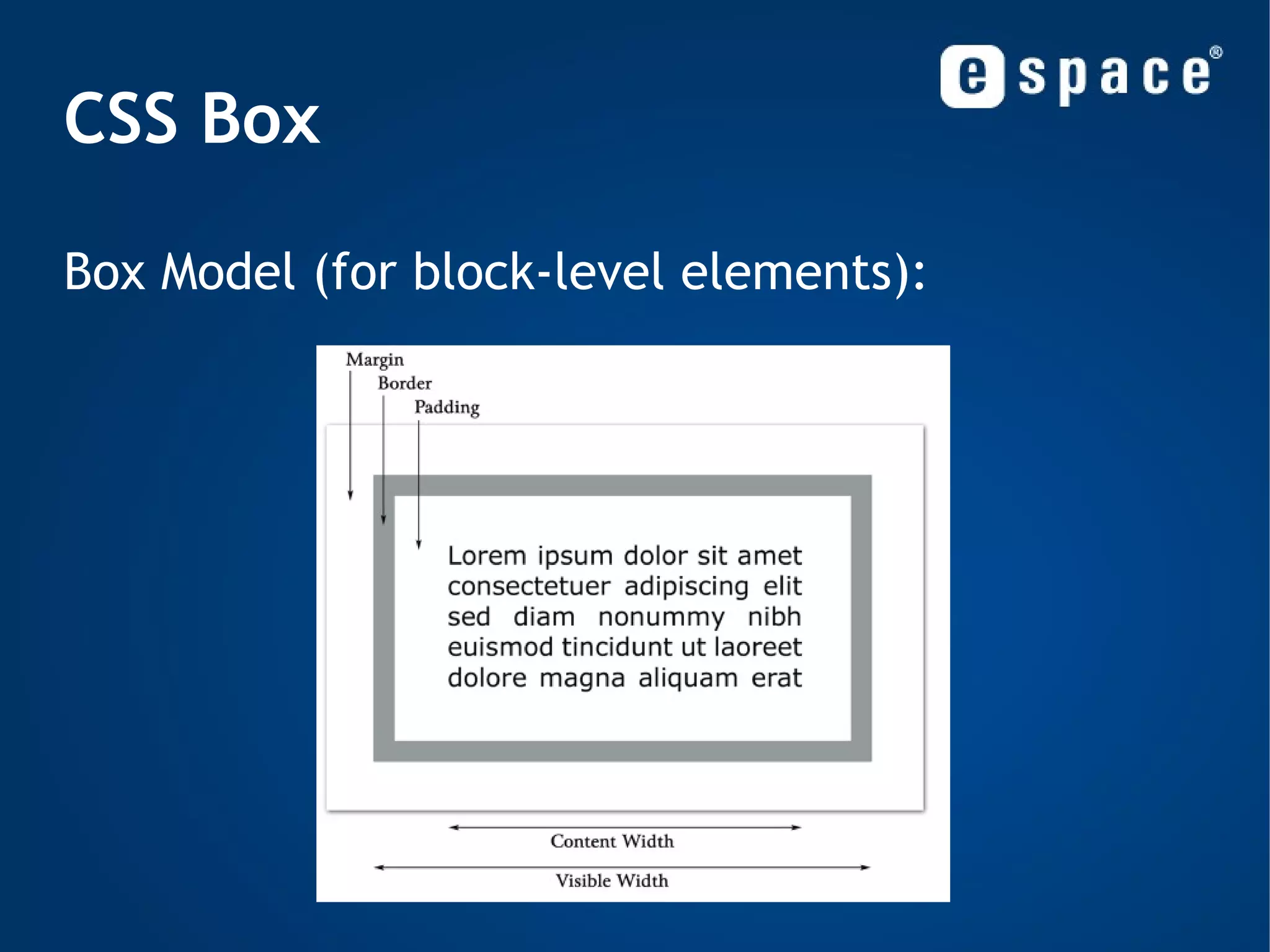 espace®

CSS Box

Box Model (for block-level elements):

Margin
Border
Padding

Lorem ipsum dolor sit amet consectetuer adipiscing elit sed diam nonummy nibh euismod tincidunt ut laoreet dolore magna aliquam erat

Content Width

Visible Width